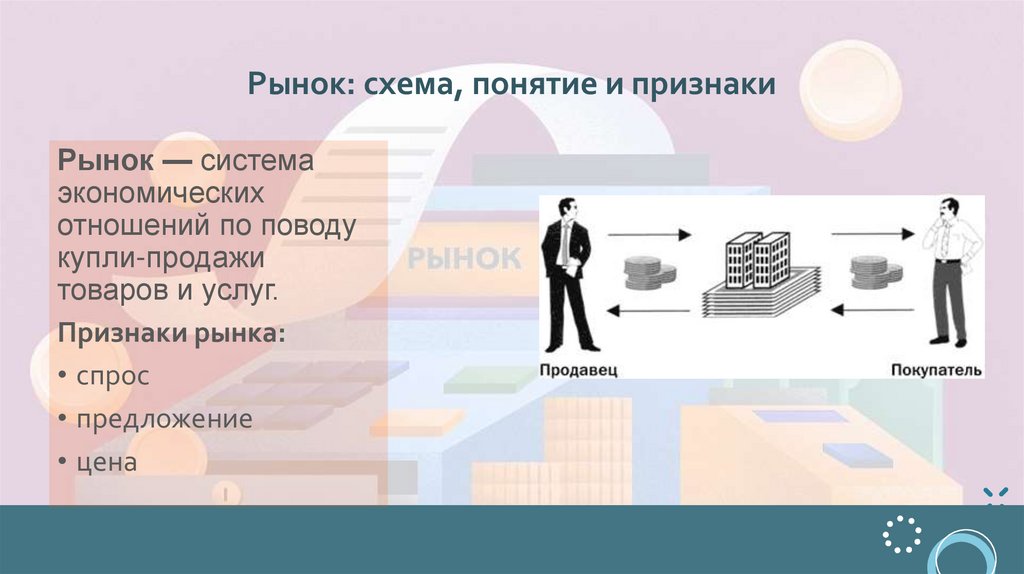 Рынок: схема, понятие и признаки

Рынок — система экономических отношений по поводу купли-продажи товаров и услуг.

Признаки рынка:

• спрос

• предложение

• цена

РЫНОК

Продавец

Покупатель